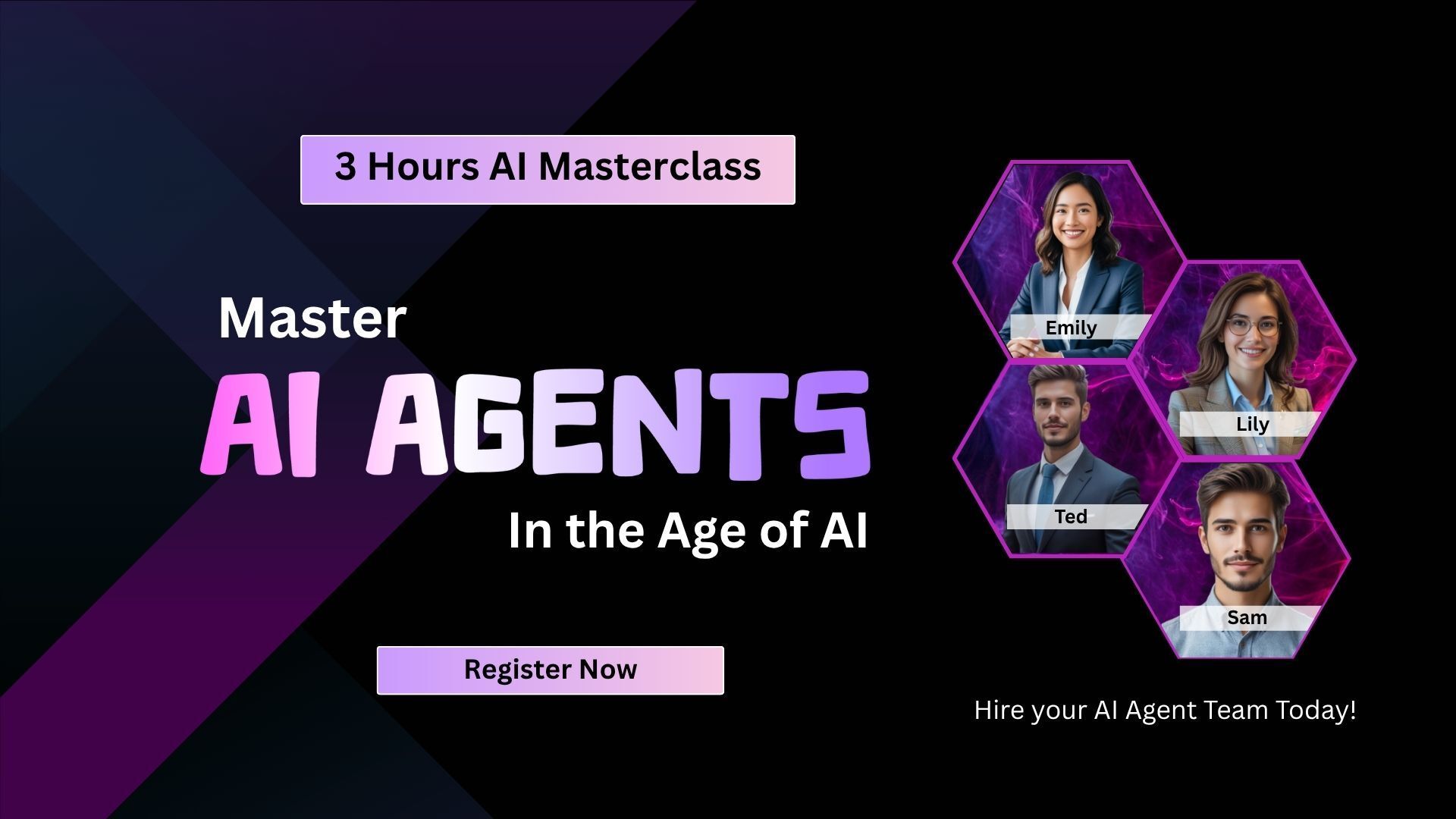 3 Hours AI Masterclass

Master

AI AGENTS

In the Age of AI

Register Now

Emily

Lily

Ted

Sam

Hire your AI Agent Team Today!